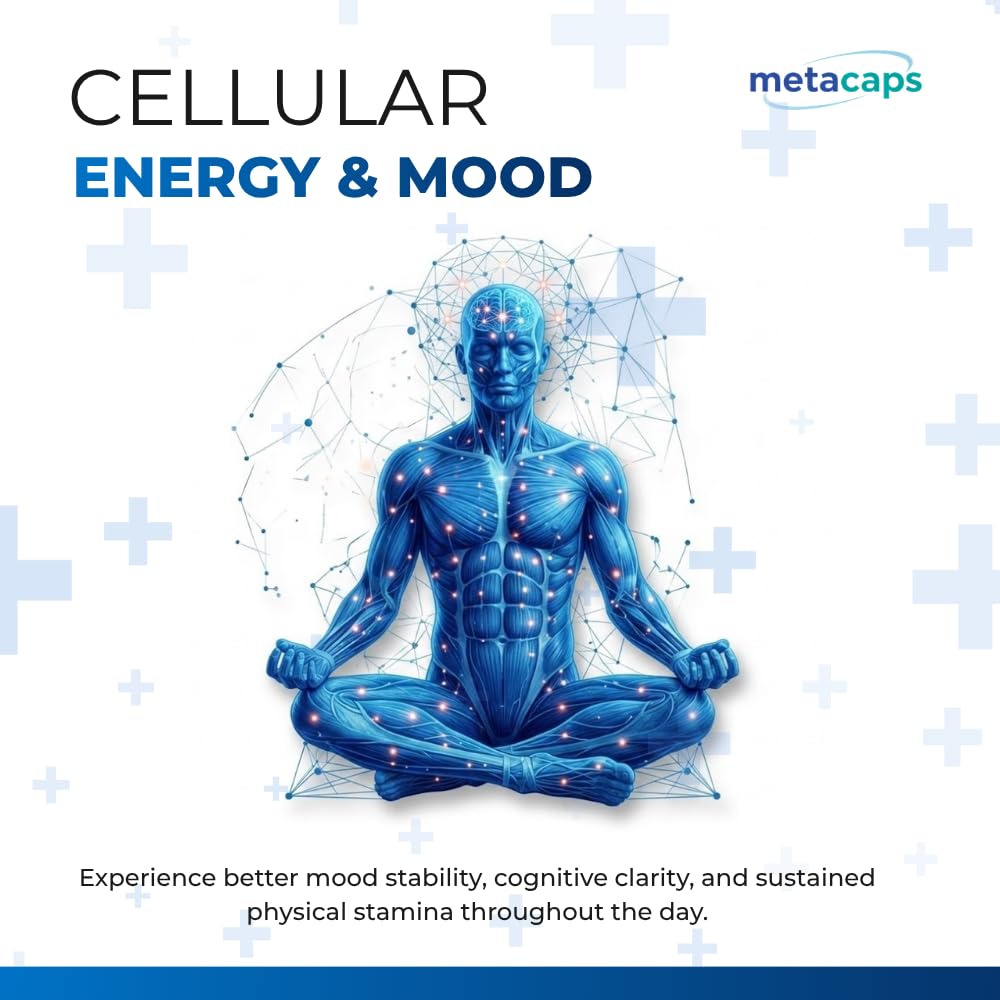 CELLULAR
ENERGY & MOOD

metacaps

Experience better mood stability, cognitive clarity, and sustained physical stamina throughout the day.